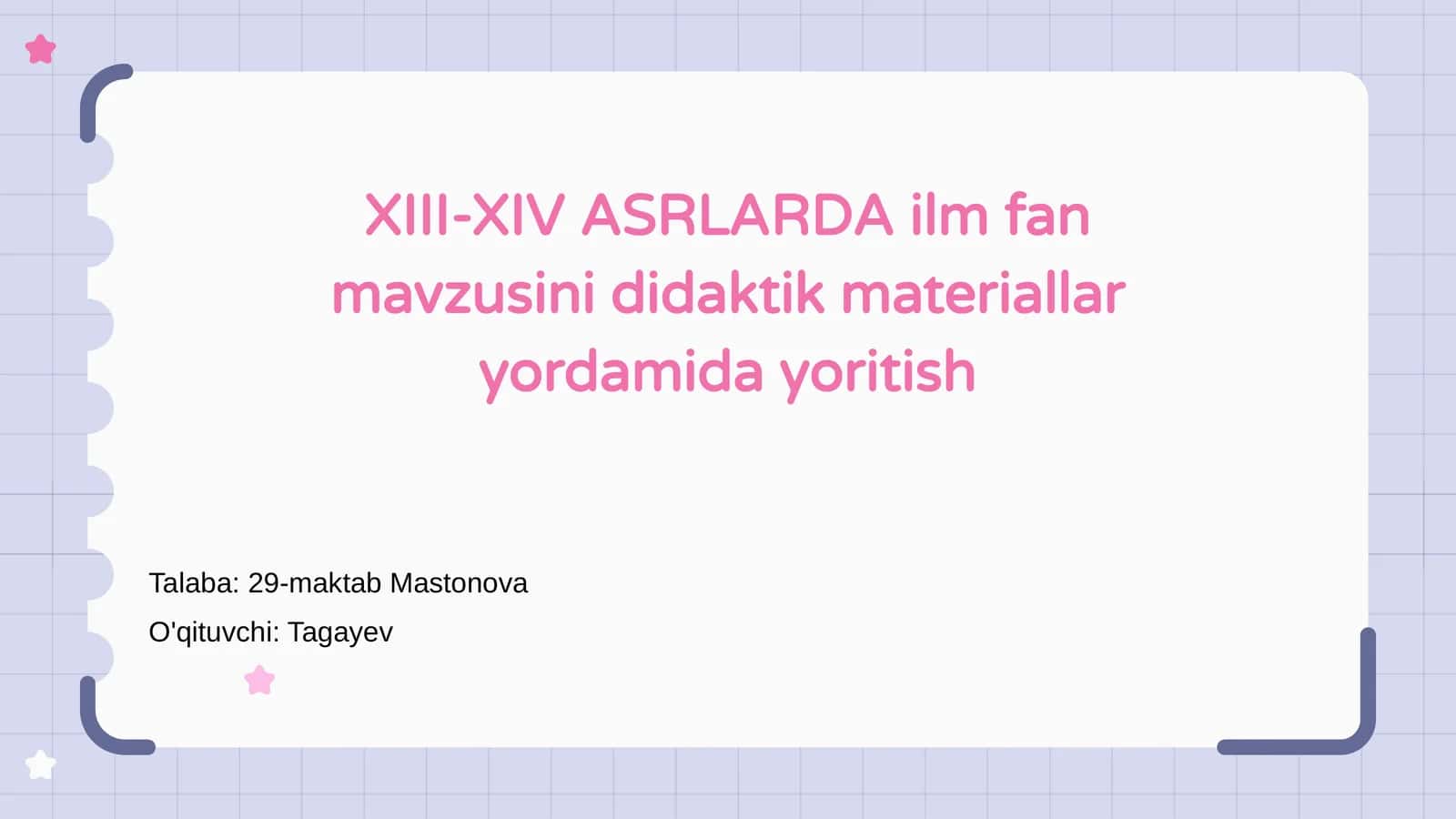 XIII-XIV ASRLARDA ilm fan mavzusini didaktik materiallar yordamida yoritish

Talaba: 29-maktab Mastonova

O'qituvchi: Tagayev